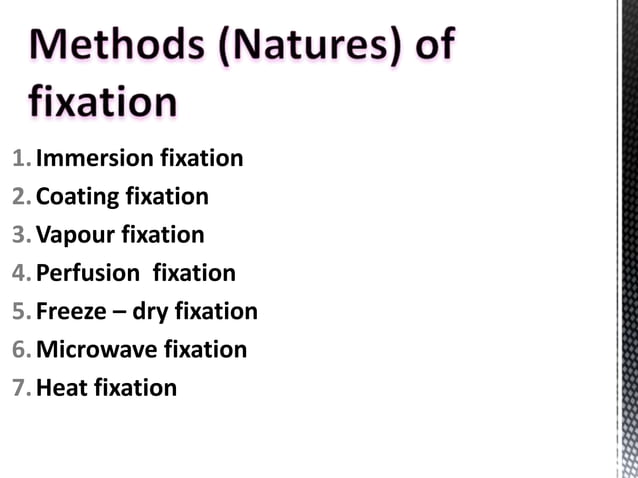 Methods (Natures) of fixation

1. Immersion fixation
2. Coating fixation
3. Vapour fixation
4. Perfusion fixation
5. Freeze – dry fixation
6. Microwave fixation
7. Heat fixation